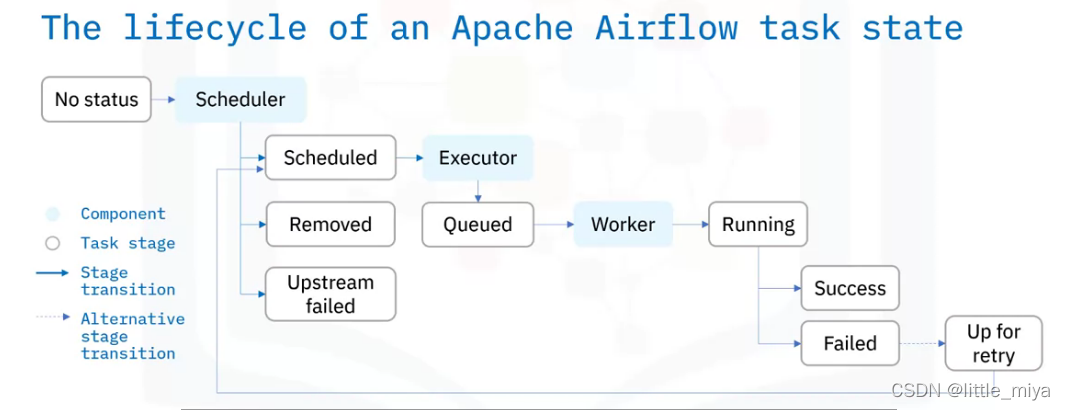 The lifecycle of an Apache Airflow task state

No status
Scheduler
Scheduled
Executor
Removed
Queued
Worker
Running
Upstream failed
Success
Failed
Up for retry

Component
Task stage
Stage transition
Alternative stage transition

CSDN @little_miya